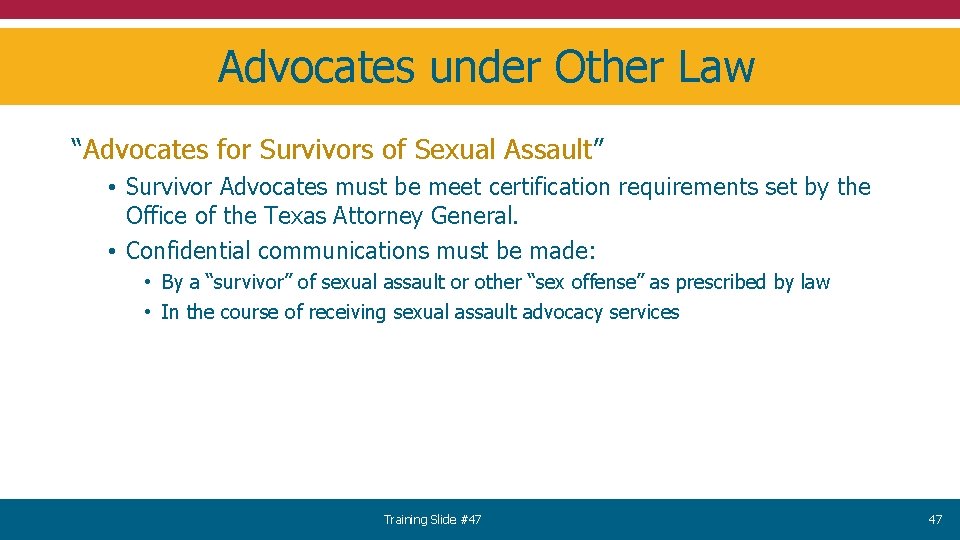 Advocates under Other Law

“Advocates for Survivors of Sexual Assault”

• Survivor Advocates must be meet certification requirements set by the Office of the Texas Attorney General.
• Confidential communications must be made:
  • By a “survivor” of sexual assault or other “sex offense” as prescribed by law
  • In the course of receiving sexual assault advocacy services

Training Slide #47

47